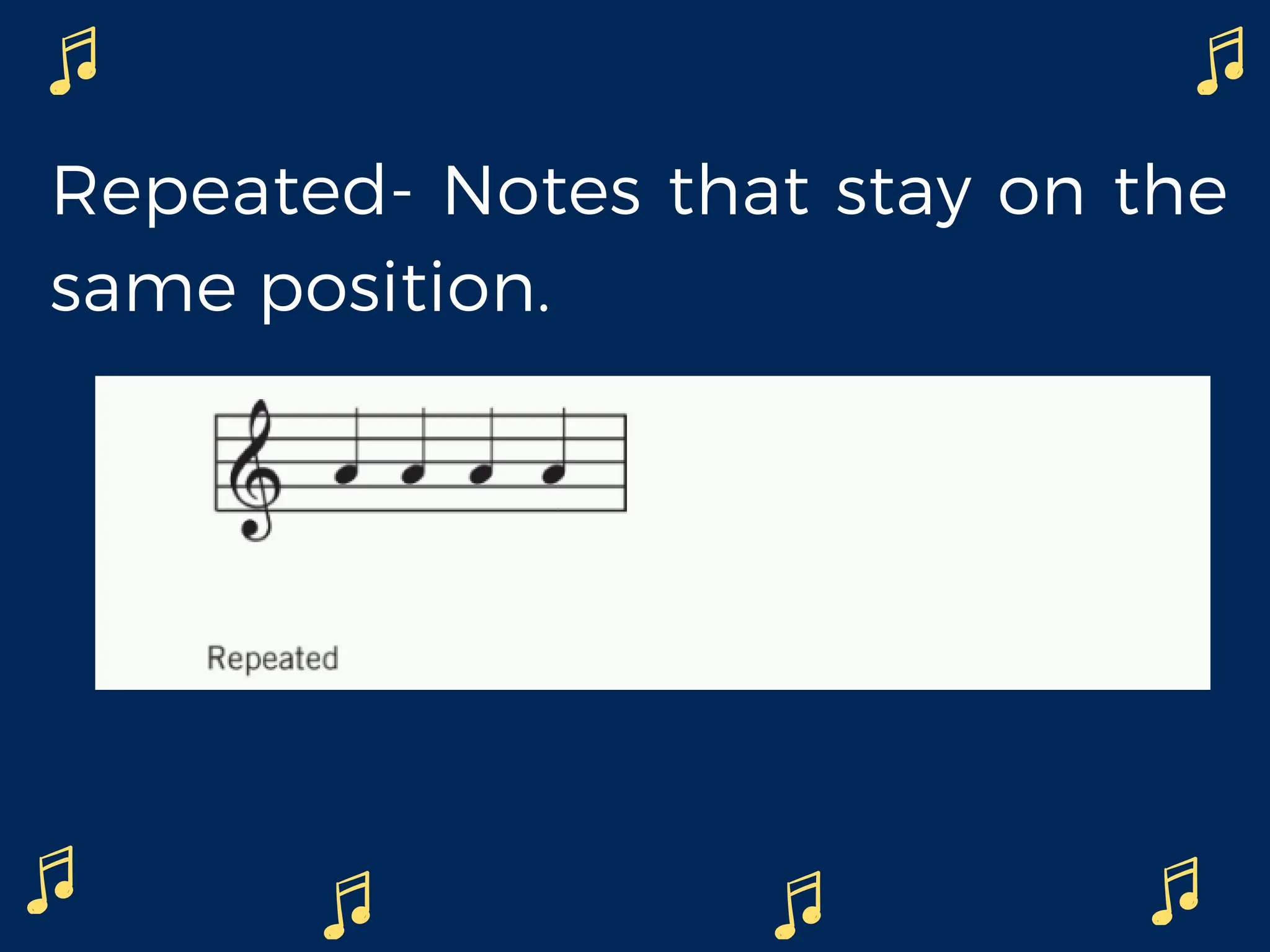 Repeated- Notes that stay on the same position.

Repeated